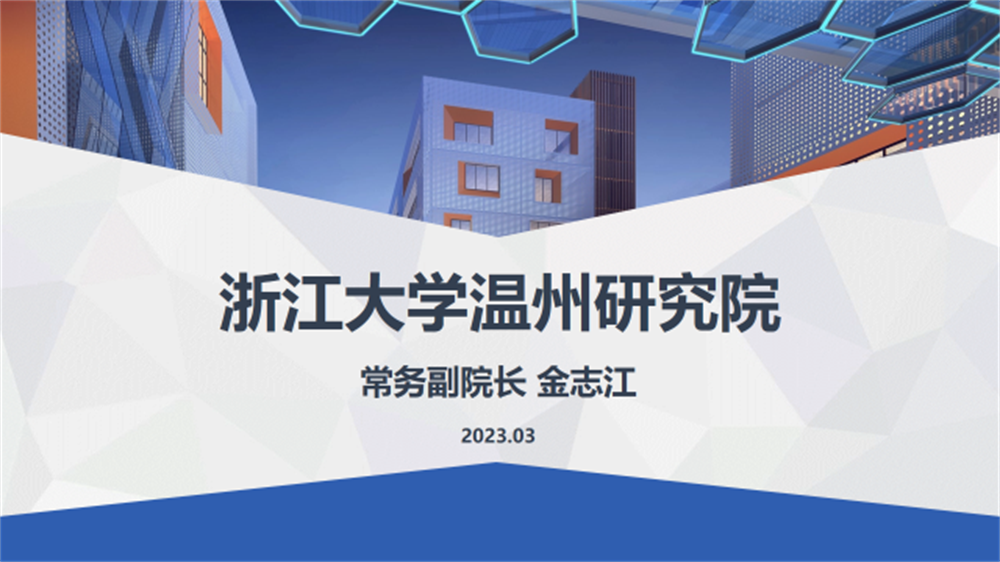 浙江大学温州研究院

常务副院长 金志江

2023.03